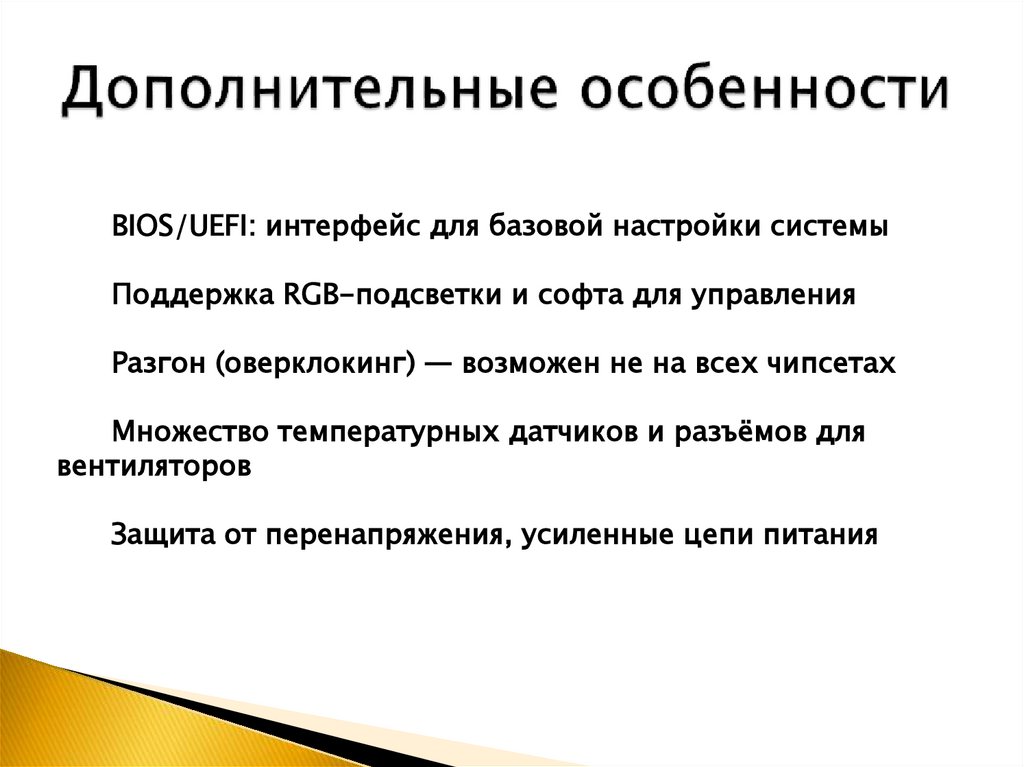 Дополнительные особенности

BIOS/UEFI: интерфейс для базовой настройки системы

Поддержка RGB-подсветки и софта для управления

Разгон (оверклокинг) — возможен не на всех чипсетах

Множество температурных датчиков и разъёмов для вентиляторов

Защита от перенапряжения, усиленные цепи питания